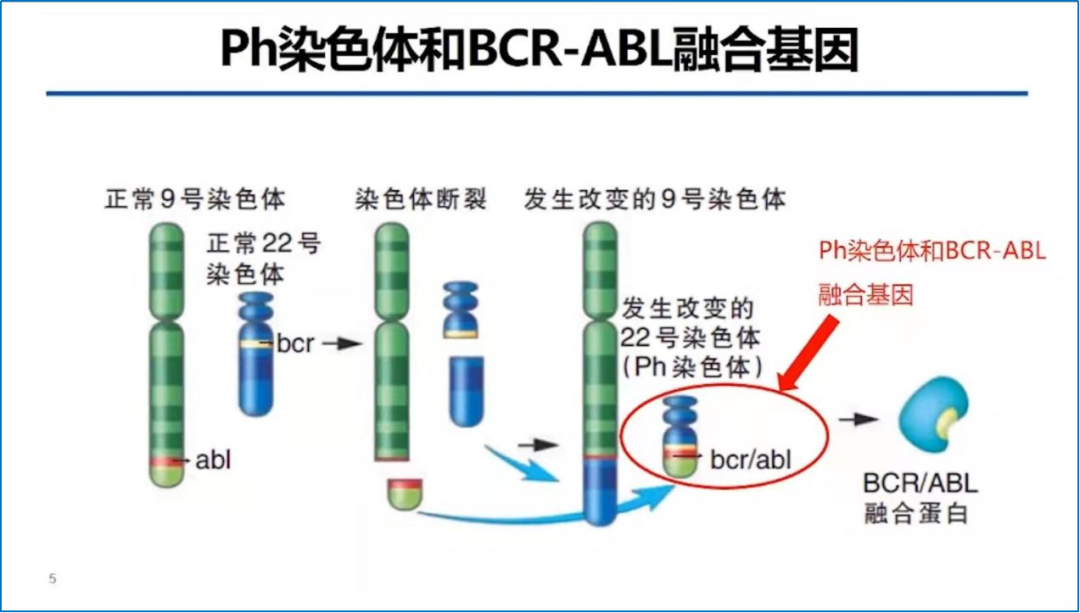 Ph染色体和BCR-ABL融合基因

正常9号染色体

正常22号染色体

bcr

abl

染色体断裂

发生改变的9号染色体

发生改变的22号染色体（Ph染色体）

Ph染色体和BCR-ABL融合基因

bcr/abl

BCR/ABL融合蛋白

5